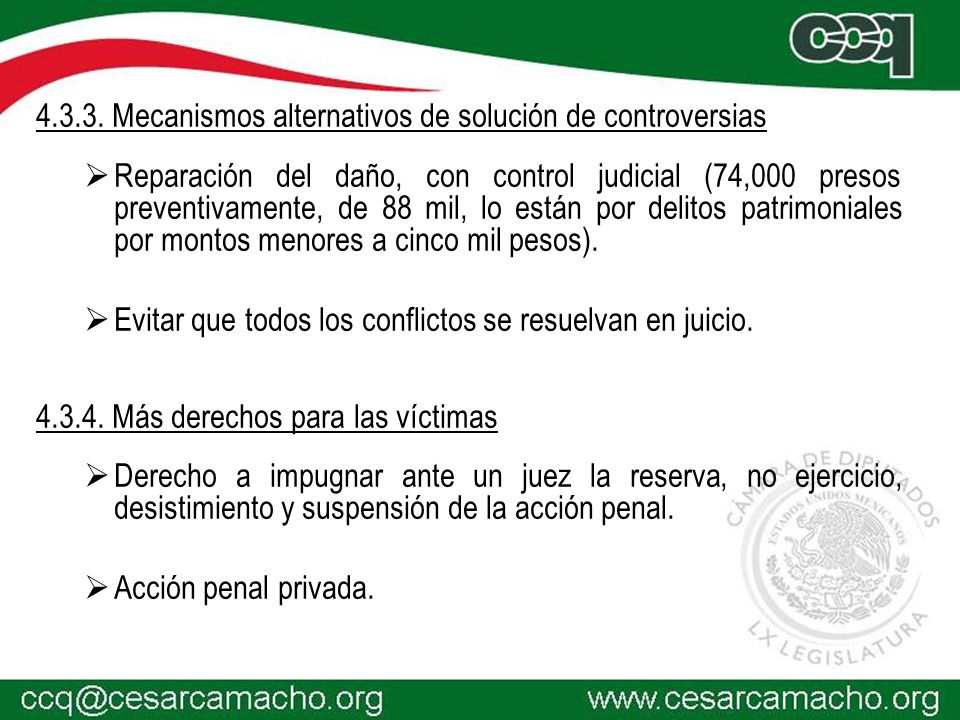 ccq

4.3.3. Mecanismos alternativos de solución de controversias

➢ Reparación del daño, con control judicial (74,000 presos preventivamente, de 88 mil, lo están por delitos patrimoniales por montos menores a cinco mil pesos).

➢ Evitar que todos los conflictos se resuelvan en juicio.

4.3.4. Más derechos para las víctimas

➢ Derecho a impugnar ante un juez la reserva, no ejercicio, desistimiento y suspensión de la acción penal.

➢ Acción penal privada.

CÁMARA DE DIPUTADOS
ESTADOS UNIDOS MEXICANOS
LX LEGISLATURA

ccq@cesarcamacho.org

www.cesarcamacho.org